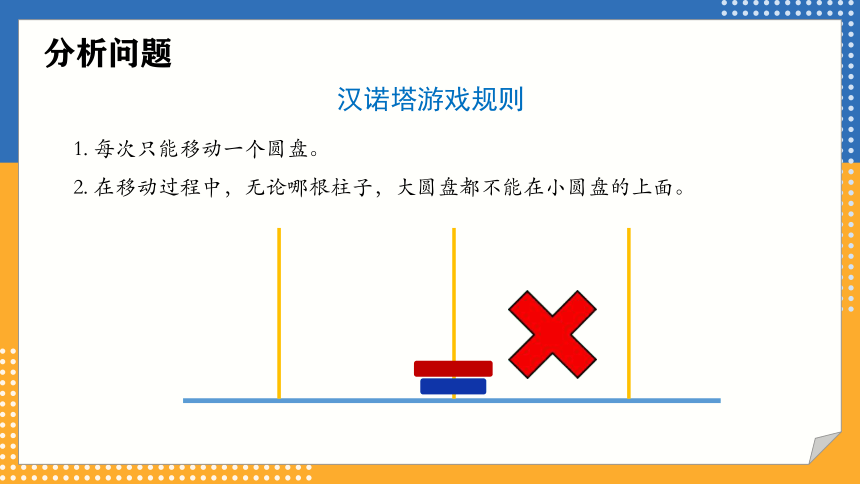 分析问题

汉诺塔游戏规则

1. 每次只能移动一个圆盘。

2. 在移动过程中，无论哪根柱子，大圆盘都不能在小圆盘的上面。